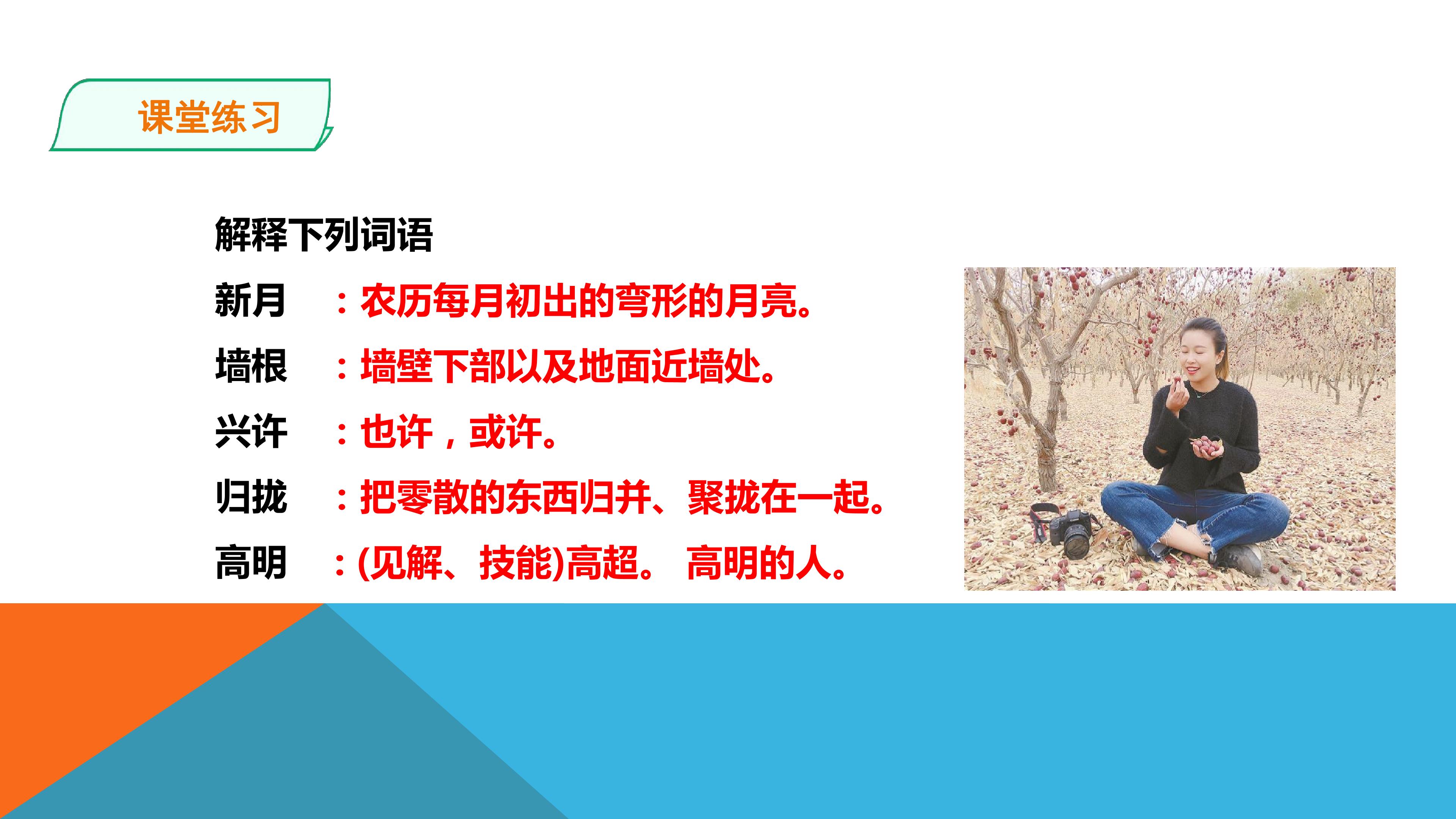 课堂练习

解释下列词语

新月 ：农历每月初出的弯形的月亮。

墙根 ：墙壁下部以及地面近墙处。

兴许 ：也许，或许。

归拢 ：把零散的东西归并、聚拢在一起。

高明 ：(见解、技能)高超。 高明的人。